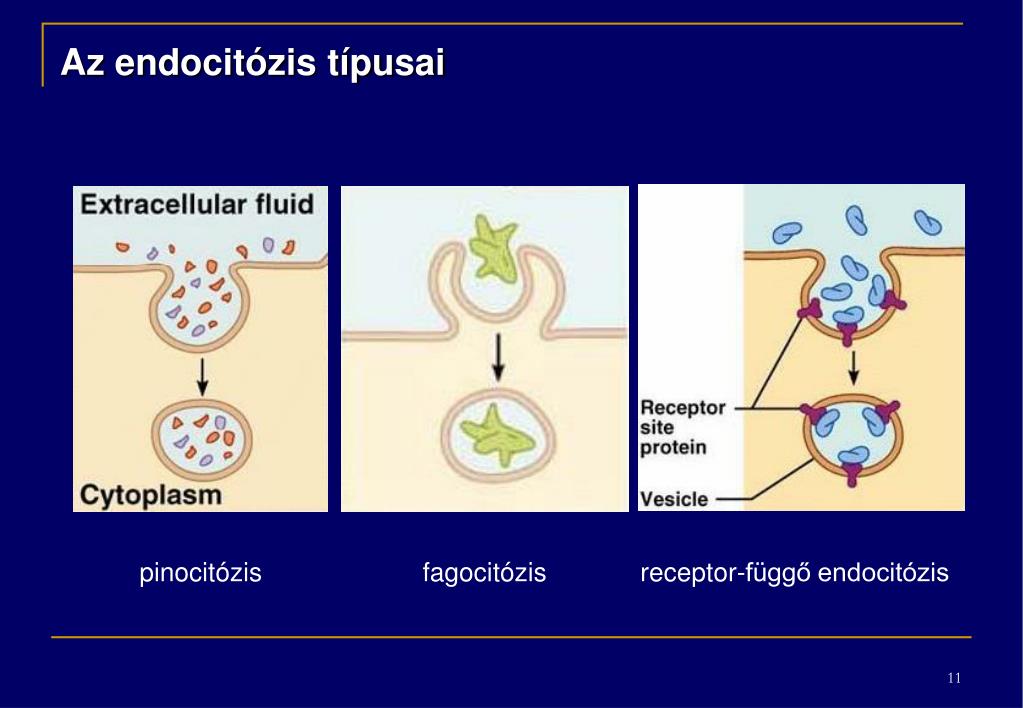 Az endocitózis típusai

Extracellular fluid

Cytoplasm

Receptor site protein

Vesicle

pinocitózis

fagocitózis

receptor-függő endocitózis

11